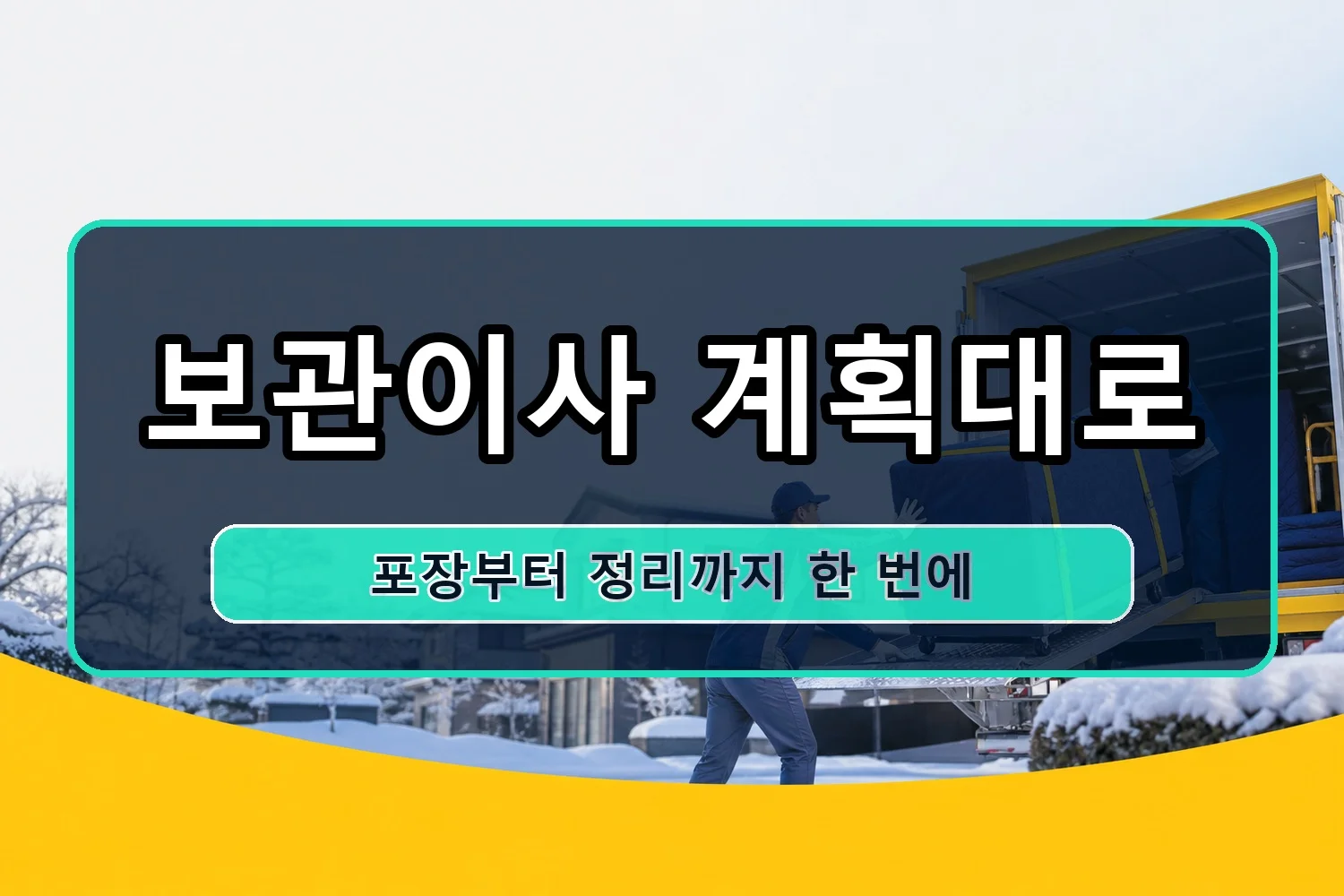 보관이사 계획대로

포장부터 정리까지 한 번에